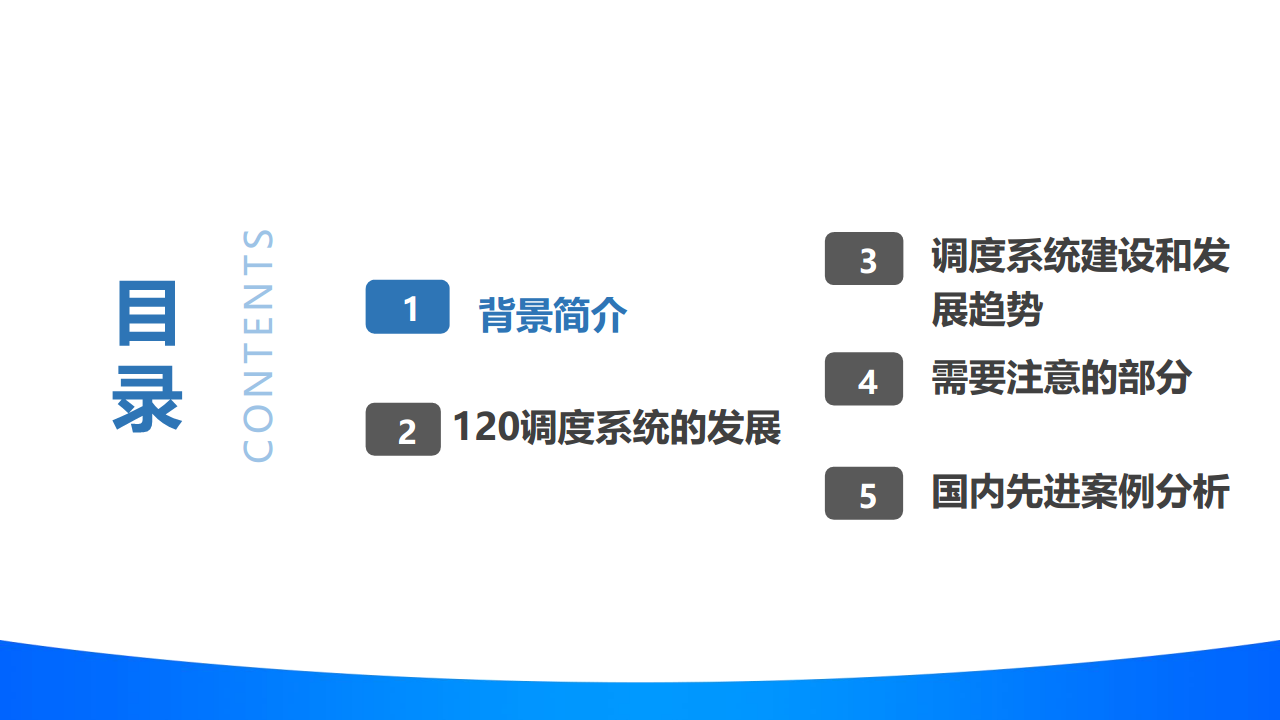 目录

CONTENTS

1 背景简介

2 120调度系统的发展

3 调度系统建设和发展趋势

4 需要注意的部分

5 国内先进案例分析